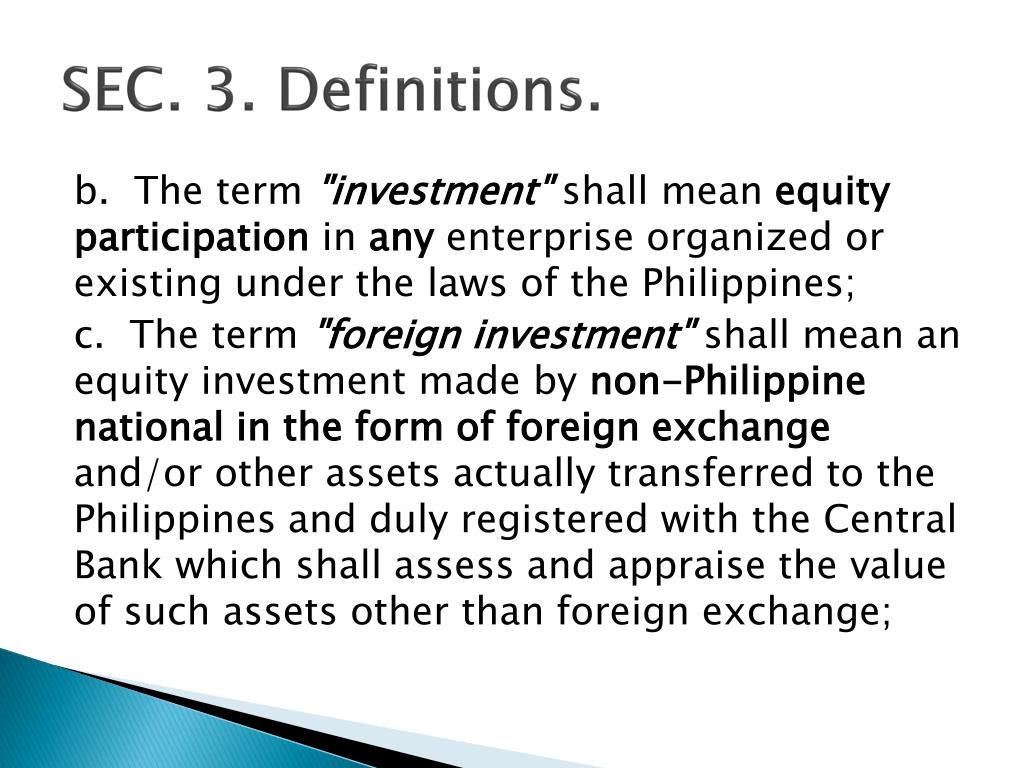 SEC. 3. Definitions.

b. The term "investment" shall mean equity participation in any enterprise organized or existing under the laws of the Philippines;

c. The term "foreign investment" shall mean an equity investment made by non-Philippine national in the form of foreign exchange and/or other assets actually transferred to the Philippines and duly registered with the Central Bank which shall assess and appraise the value of such assets other than foreign exchange;